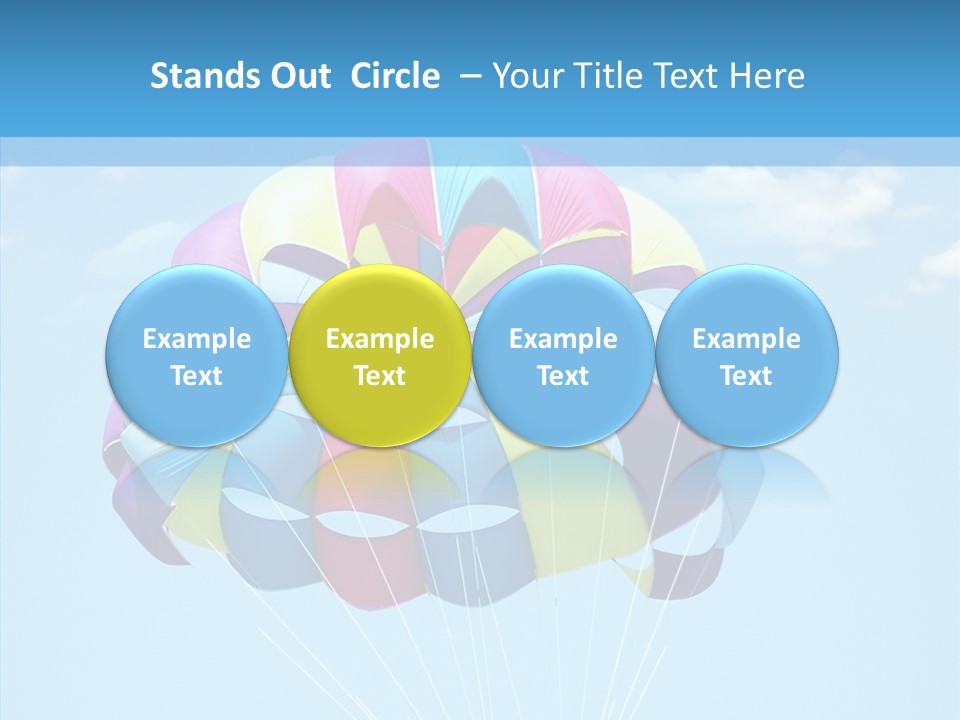 Stands Out Circle – Your Title Text Here

Example Text

Example Text

Example Text

Example Text